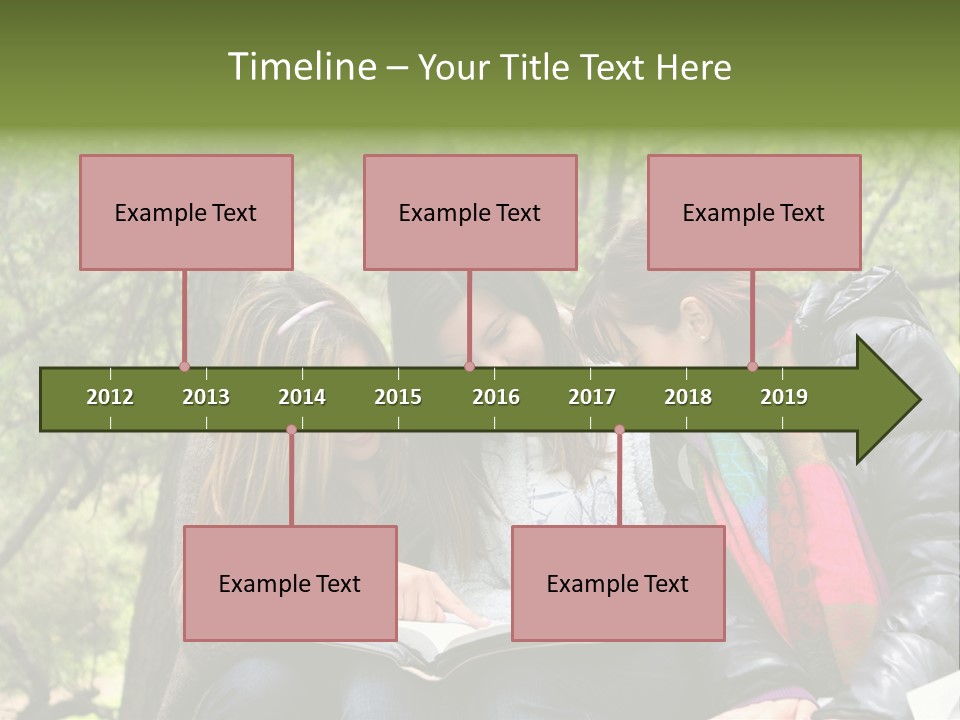 Timeline – Your Title Text Here

Example Text

Example Text

Example Text

2012 2013 2014 2015 2016 2017 2018 2019

Example Text

Example Text